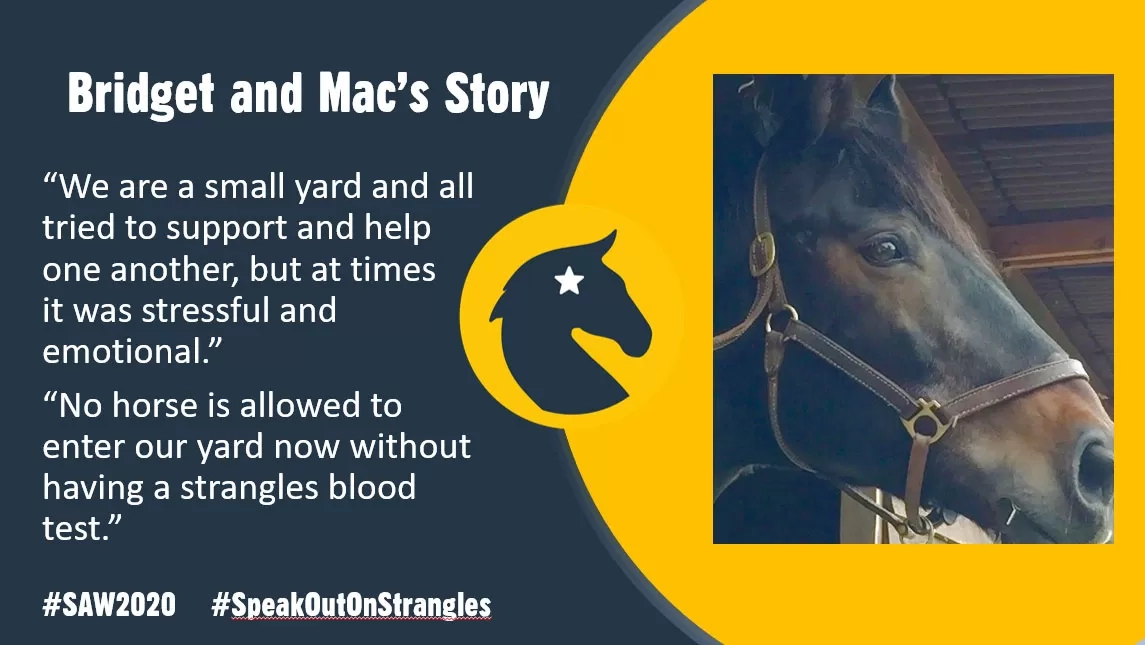 Bridget and Mac's Story

"We are a small yard and all tried to support and help one another, but at times it was stressful and emotional."

"No horse is allowed to enter our yard now without having a strangles blood test."

#SAW2020 #SpeakOutOnStrangles